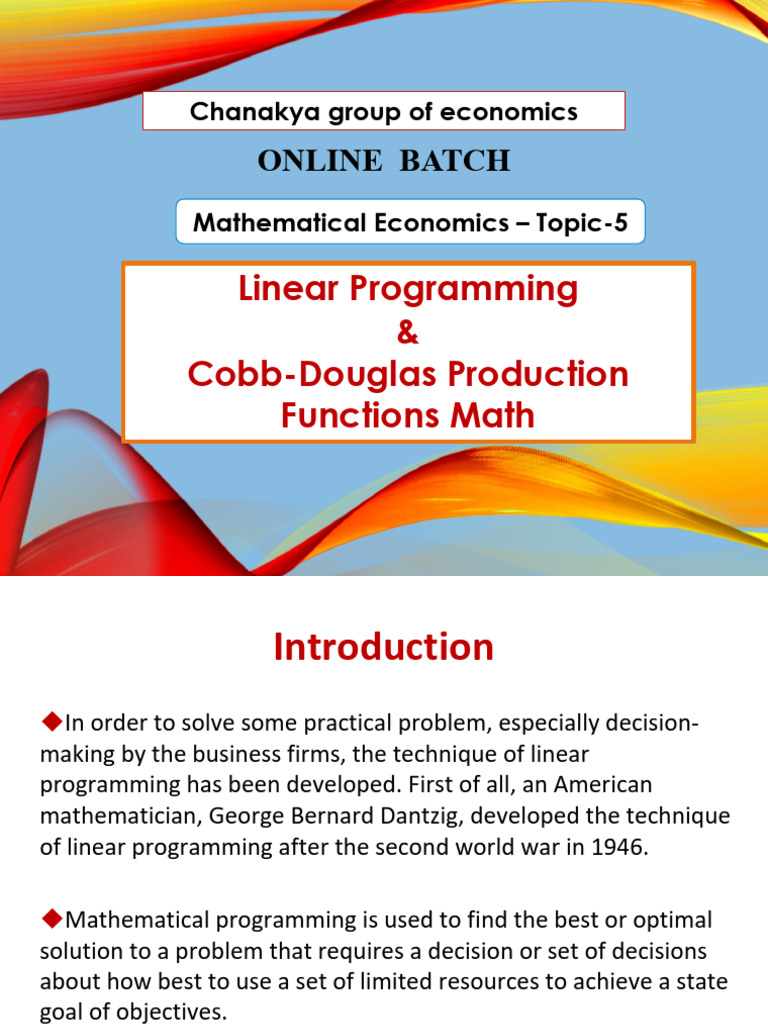 Chanakya group of economics

ONLINE BATCH

Mathematical Economics – Topic-5

Linear Programming
&
Cobb-Douglas Production Functions Math

Introduction

◆In order to solve some practical problem, especially decision-making by the business firms, the technique of linear programming has been developed. First of all, an American mathematician, George Bernard Dantzig, developed the technique of linear programming after the second world war in 1946.

◆Mathematical programming is used to find the best or optimal solution to a problem that requires a decision or set of decisions about how best to use a set of limited resources to achieve a state goal of objectives.